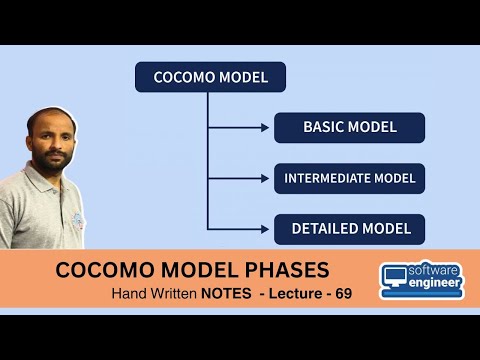 COCOMO MODEL

BASIC MODEL

INTERMEDIATE MODEL

DETAILED MODEL

COCOMO MODEL PHASES

Hand Written NOTES - Lecture - 69

software engineer